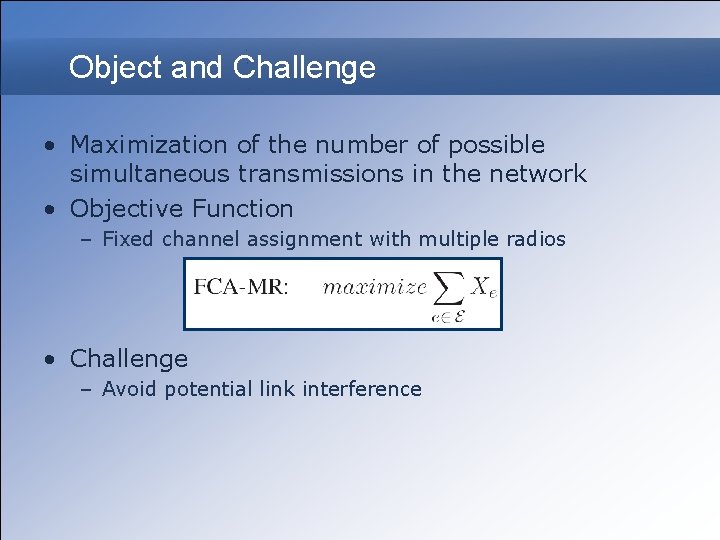 Object and Challenge

• Maximization of the number of possible simultaneous transmissions in the network
• Objective Function
 – Fixed channel assignment with multiple radios

FCA-MR: $maximize \sum_{e \in \mathcal{E}} X_e$

• Challenge
 – Avoid potential link interference